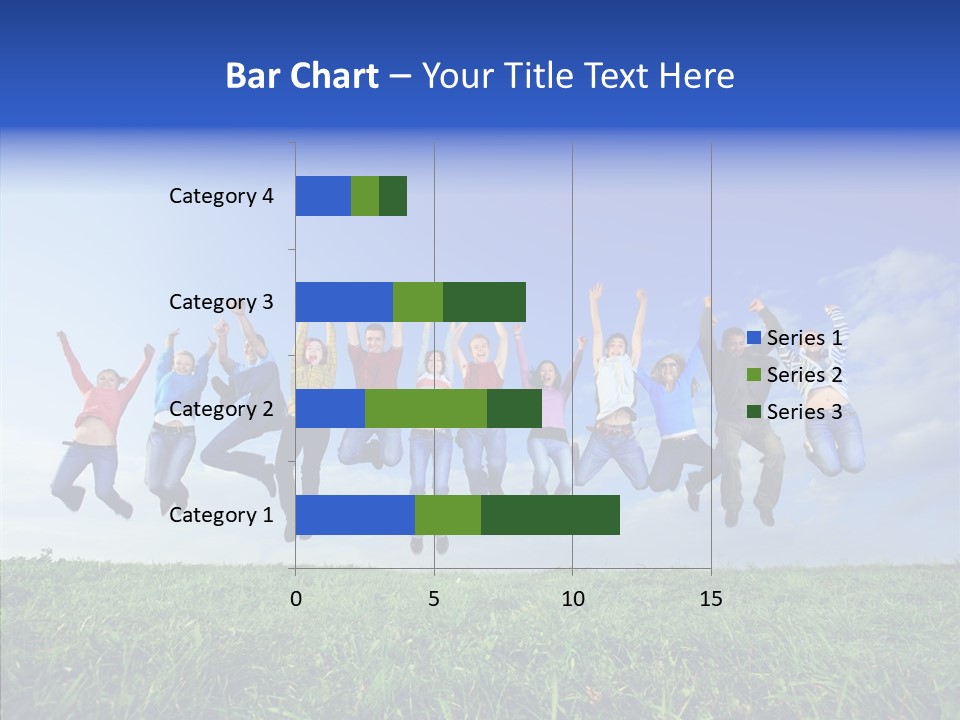 Bar Chart – Your Title Text Here

Category 4
Category 3
Category 2
Category 1

0
5
10
15

Series 1
Series 2
Series 3